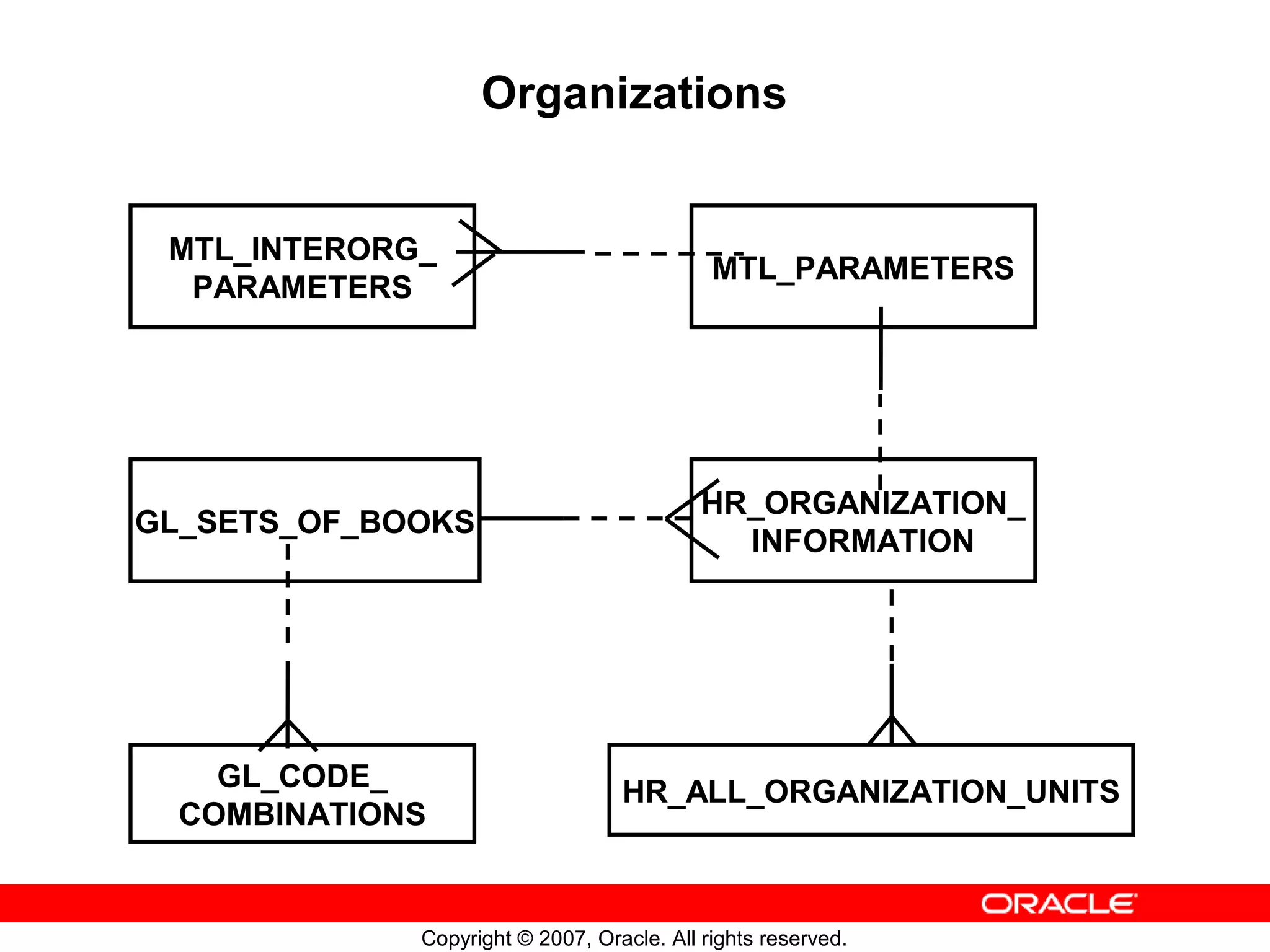 Organizations

MTL_INTERORG_ PARAMETERS

MTL_PARAMETERS

GL_SETS_OF_BOOKS

HR_ORGANIZATION_ INFORMATION

GL_CODE_ COMBINATIONS

HR_ALL_ORGANIZATION_UNITS

ORACLE

Copyright © 2007, Oracle. All rights reserved.